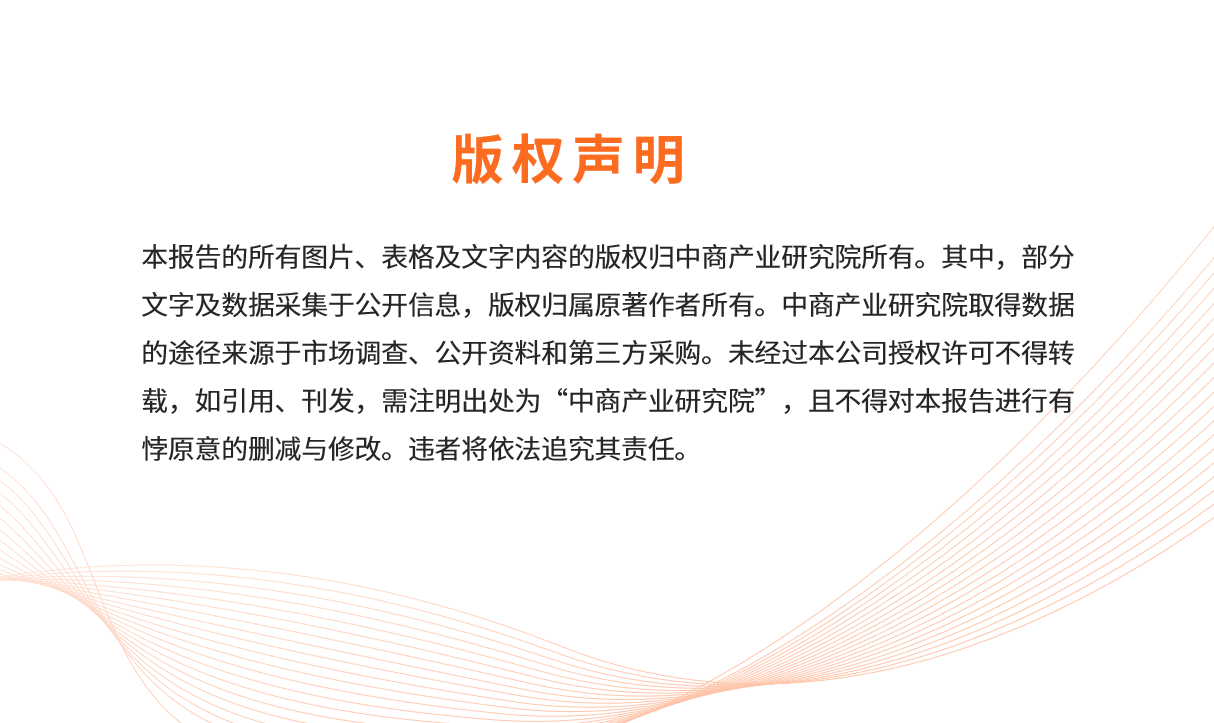 版权声明

本报告的所有图片、表格及文字内容的版权归中商产业研究院所有。其中，部分文字及数据采集于公开信息，版权归属原著作者所有。中商产业研究院取得数据的途径来源于市场调查、公开资料和第三方采购。未经过本公司授权许可不得转载，如引用、刊发，需注明出处为“中商产业研究院”，且不得对本报告进行有悖原意的删减与修改。违者将依法追究其责任。